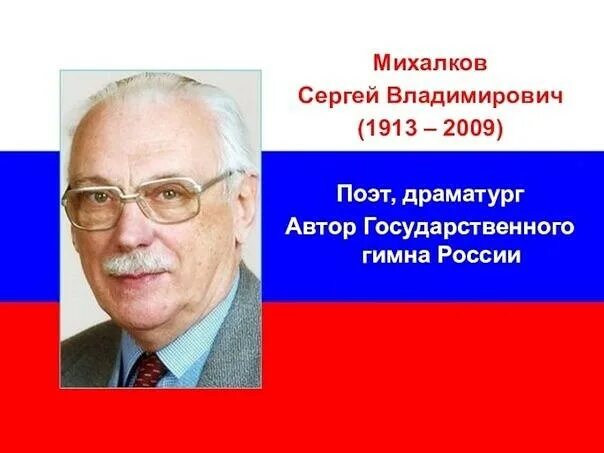 Михалков
Сергей Владимирович
(1913 – 2009)

Поэт, драматург
Автор Государственного гимна России